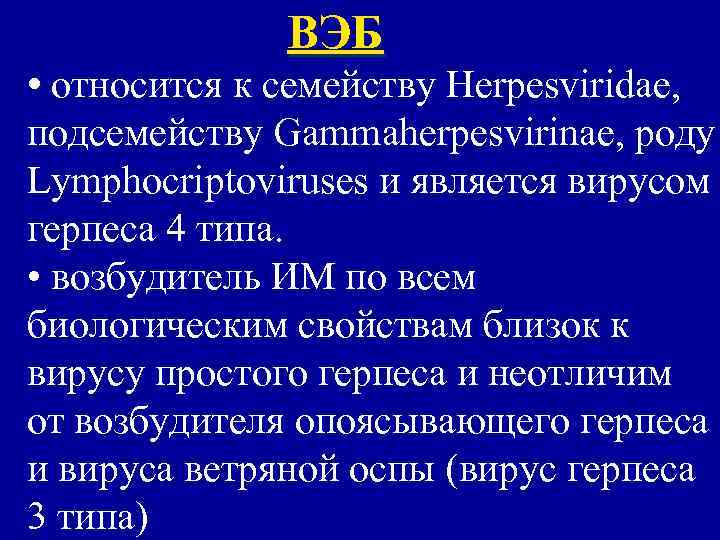 ВЭБ

• относится к семейству Herpesviridae, подсемейству Gammaherpesvirinae, роду Lymphocriptoviruses и является вирусом герпеса 4 типа.

• возбудитель ИМ по всем биологическим свойствам близок к вирусу простого герпеса и неотличим от возбудителя опоясывающего герпеса и вируса ветряной оспы (вирус герпеса 3 типа)